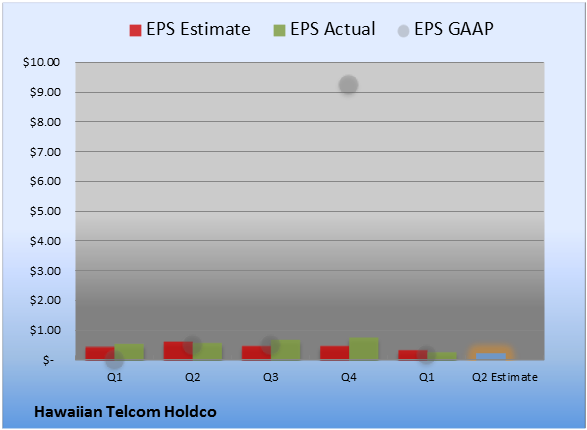 EPS Estimate EPS Actual EPS GAAP

$10.00
$9.00
$8.00
$7.00
$6.00
$5.00
$4.00
$3.00
$2.00
$1.00
$-

Q1 Q2 Q3 Q4 Q1 Q2 Estimate

Hawaiian Telcom Holdco